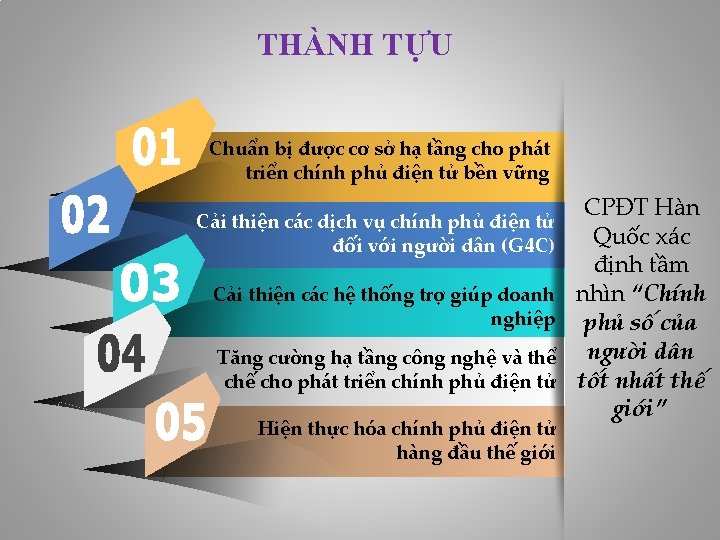 THÀNH TỰU

01
Chuẩn bị được cơ sở hạ tầng cho phát triển chính phủ điện tử bền vững

02
Cải thiện các dịch vụ chính phủ điện tử đối với người dân (G4C)

03
Cải thiện các hệ thống trợ giúp doanh nghiệp

04
Tăng cường hạ tầng công nghệ và thể chế cho phát triển chính phủ điện tử

05
Hiện thực hóa chính phủ điện tử hàng đầu thế giới

CPĐT Hàn Quốc xác định tầm nhìn "Chính phủ số của người dân tốt nhất thế giới"